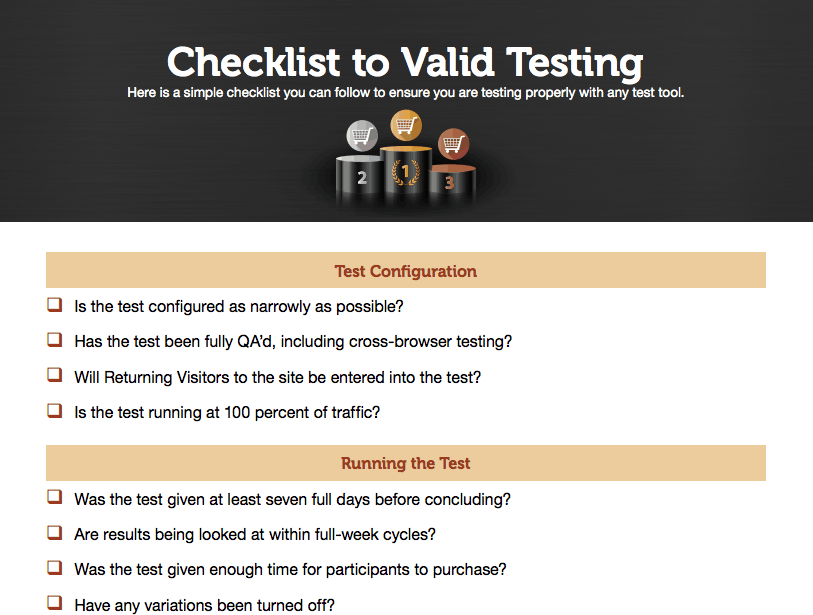 Checklist to Valid Testing
Here is a simple checklist you can follow to ensure you are testing properly with any test tool.

2 1 3

Test Configuration

❑ Is the test configured as narrowly as possible?

❑ Has the test been fully QA'd, including cross-browser testing?

❑ Will Returning Visitors to the site be entered into the test?

❑ Is the test running at 100 percent of traffic?

Running the Test

❑ Was the test given at least seven full days before concluding?

❑ Are results being looked at within full-week cycles?

❑ Was the test given enough time for participants to purchase?

❑ Have any variations been turned off?